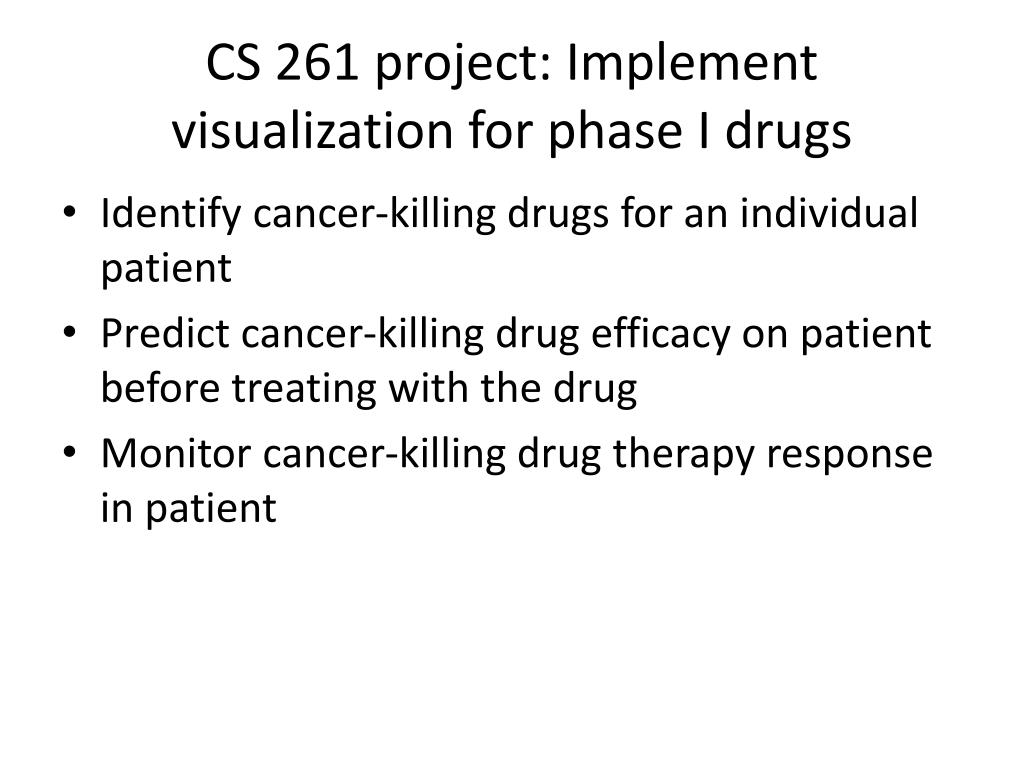 CS 261 project: Implement visualization for phase I drugs

• Identify cancer-killing drugs for an individual patient
• Predict cancer-killing drug efficacy on patient before treating with the drug
• Monitor cancer-killing drug therapy response in patient